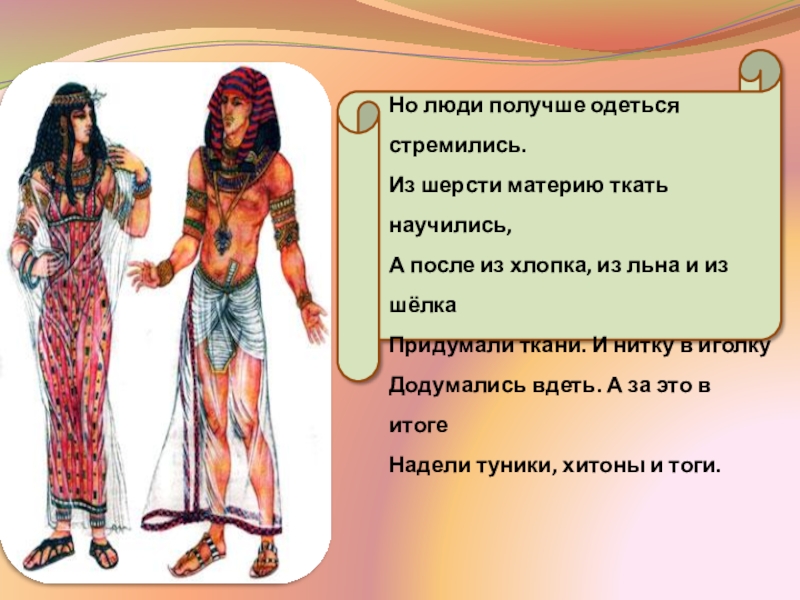 Но люди получше одеться стремились.
Из шерсти материю ткать научились,
А после из хлопка, из льна и из шёлка
Придумали ткани. И нитку в иголку
Додумались вдеть. А за это в итоге
Надели туники, хитоны и тоги.